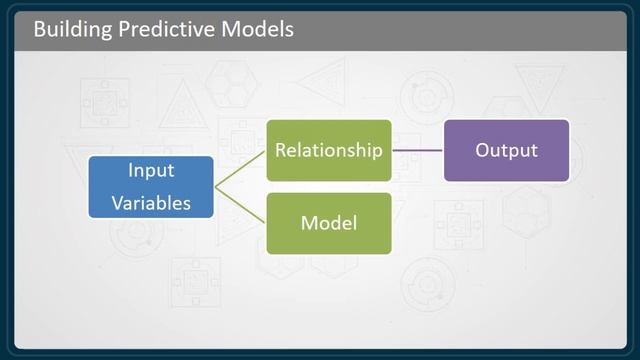 Building Predictive Models

Input Variables

Relationship

Model

Output